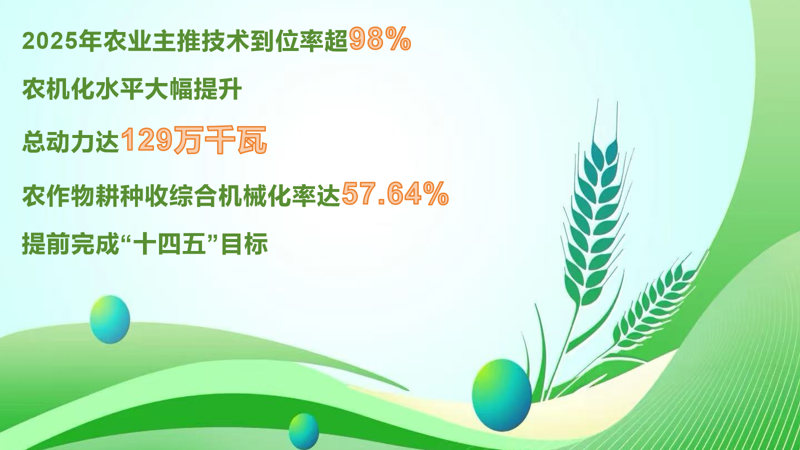 2025年农业主推技术到位率超98%

农机化水平大幅提升

总动力达129万千瓦

农作物耕种收综合机械化率达57.64%

提前完成“十四五”目标